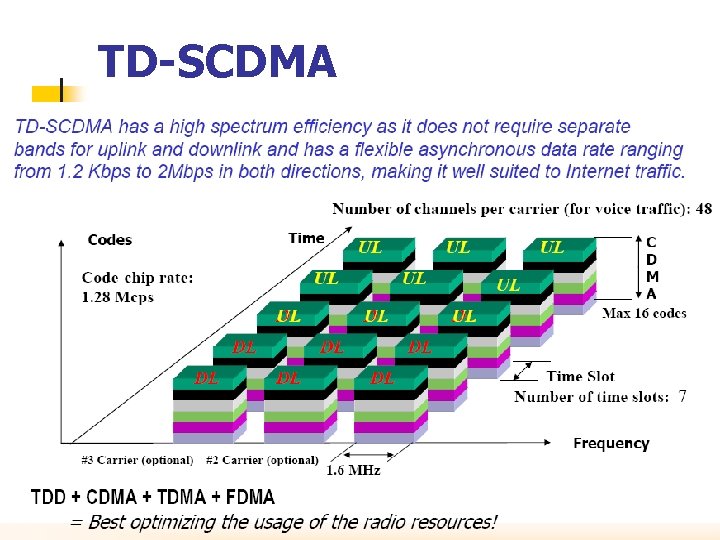 TD-SCDMA

TD-SCDMA has a high spectrum efficiency as it does not require separate bands for uplink and downlink and has a flexible asynchronous data rate ranging from 1.2 Kbps to 2Mbps in both directions, making it well suited to Internet traffic.

Number of channels per carrier (for voice traffic): 48

Codes

Time

Code chip rate: 1.28 Mcps

UL UL UL
UL UL UL
UL UL UL
DL DL DL
DL DL DL

C
D
M
A

Max 16 codes

Time Slot

Number of time slots: 7

Frequency

#3 Carrier (optional) #2 Carrier (optional)

1.6 MHz

TDD + CDMA + TDMA + FDMA
= Best optimizing the usage of the radio resources!